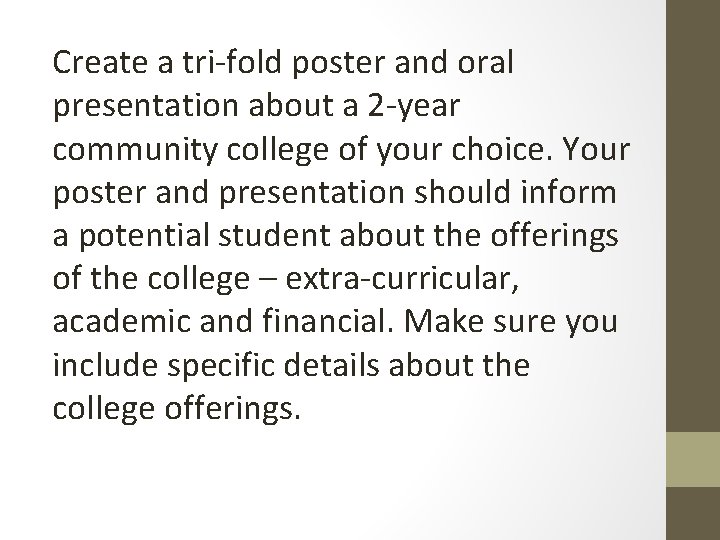 Create a tri-fold poster and oral presentation about a 2-year community college of your choice. Your poster and presentation should inform a potential student about the offerings of the college – extra-curricular, academic and financial. Make sure you include specific details about the college offerings.